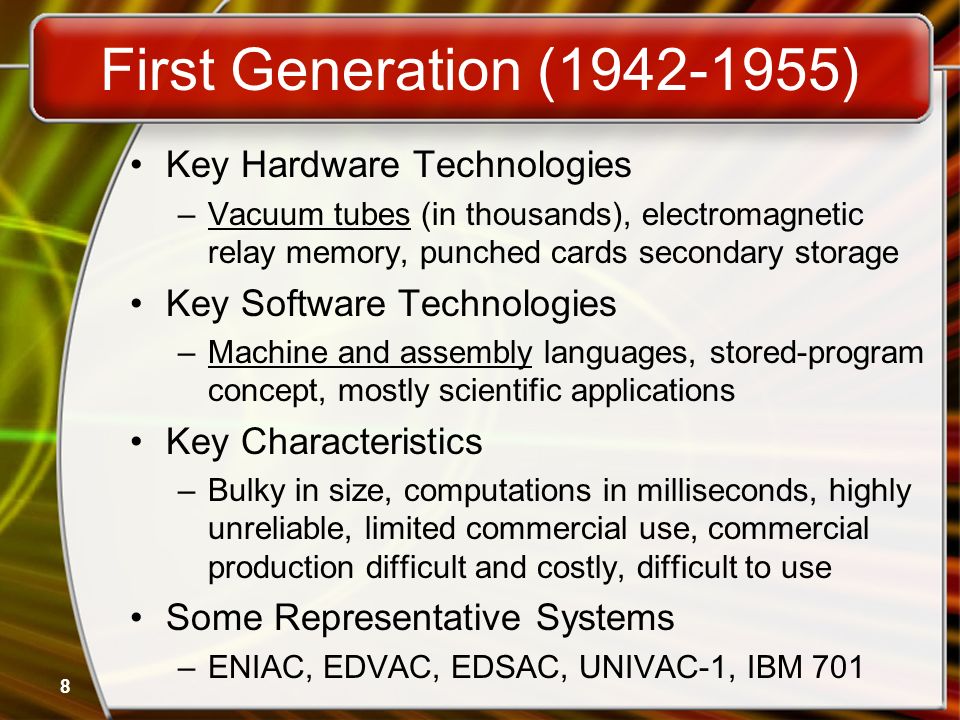 First Generation (1942-1955)

• Key Hardware Technologies
– Vacuum tubes (in thousands), electromagnetic relay memory, punched cards secondary storage

• Key Software Technologies
– Machine and assembly languages, stored-program concept, mostly scientific applications

• Key Characteristics
– Bulky in size, computations in milliseconds, highly unreliable, limited commercial use, commercial production difficult and costly, difficult to use

• Some Representative Systems
– ENIAC, EDVAC, EDSAC, UNIVAC-1, IBM 701

8